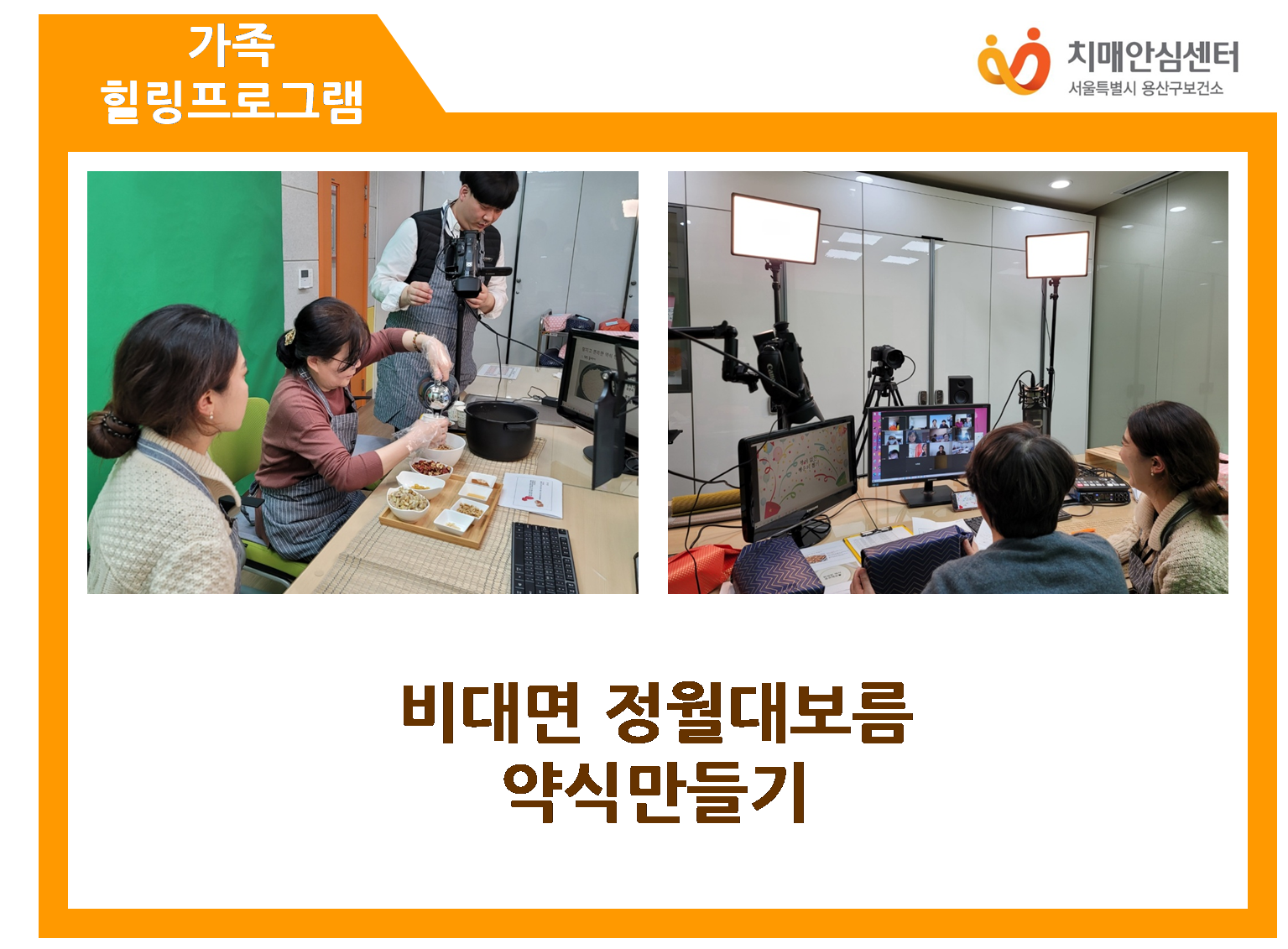 가족
힐링프로그램

치매안심센터
서울특별시 용산구보건소

비대면 정월대보름
약식만들기